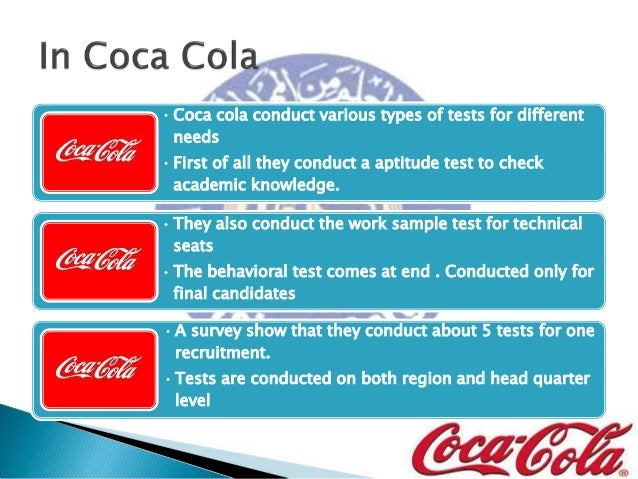 In Coca Cola

Coca-Cola

• Coca cola conduct various types of tests for different needs
• First of all they conduct a aptitude test to check academic knowledge.

Coca-Cola

• They also conduct the work sample test for technical seats
• The behavioral test comes at end . Conducted only for final candidates

Coca-Cola

• A survey show that they conduct about 5 tests for one recruitment.
• Tests are conducted on both region and head quarter level

Coca-Cola®